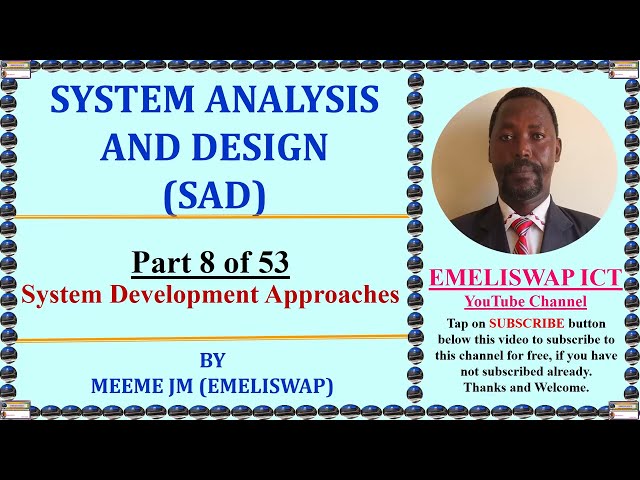 SYSTEM ANALYSIS AND DESIGN (SAD)

Part 8 of 53
System Development Approaches

BY
MEEME JM (EMELISWAP)

EMELISWAP ICT
YouTube Channel

Tap on SUBSCRIBE button below this video to subscribe to this channel for free, if you have not subscribed already. Thanks and Welcome.